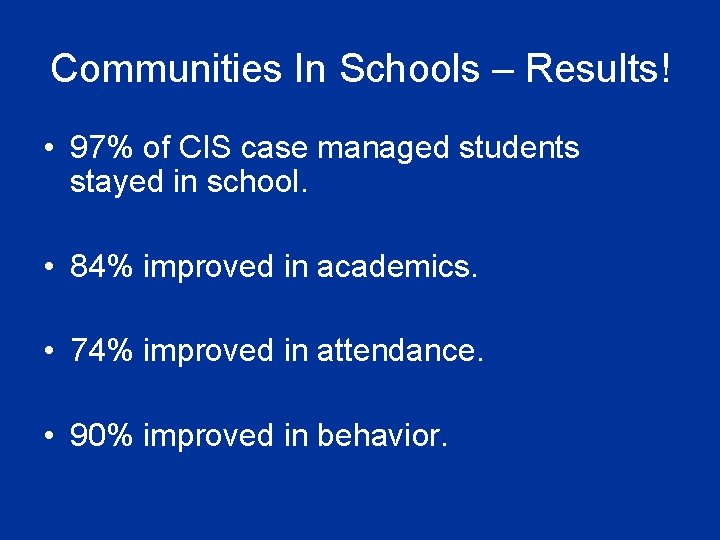 Communities In Schools – Results!

• 97% of CIS case managed students stayed in school.

• 84% improved in academics.

• 74% improved in attendance.

• 90% improved in behavior.